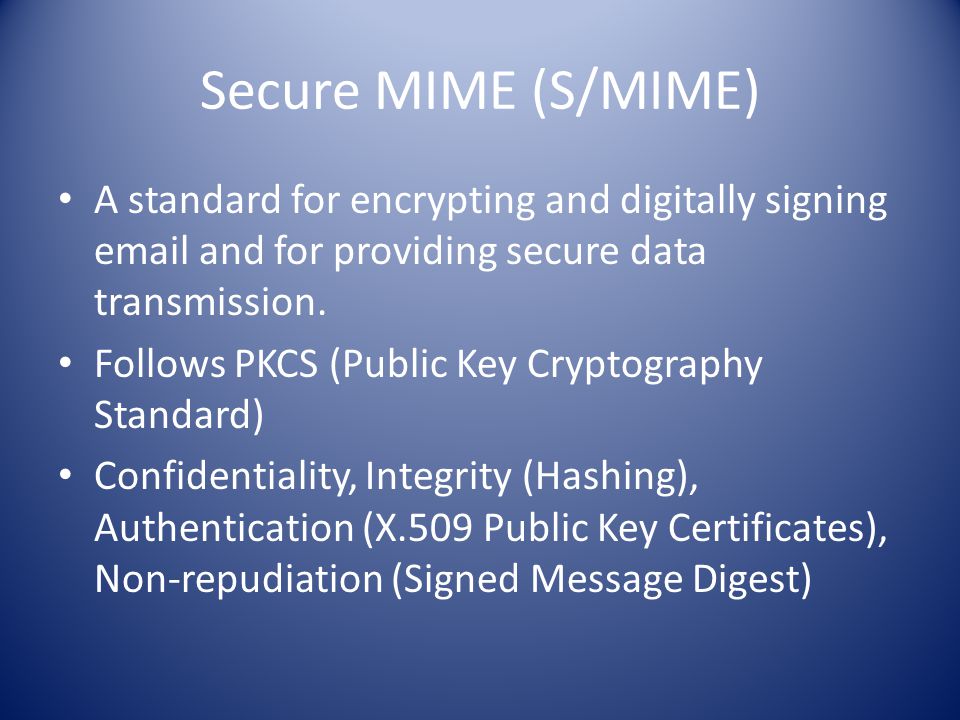 Secure MIME (S/MIME)

• A standard for encrypting and digitally signing email and for providing secure data transmission.

• Follows PKCS (Public Key Cryptography Standard)

• Confidentiality, Integrity (Hashing), Authentication (X.509 Public Key Certificates), Non-repudiation (Signed Message Digest)